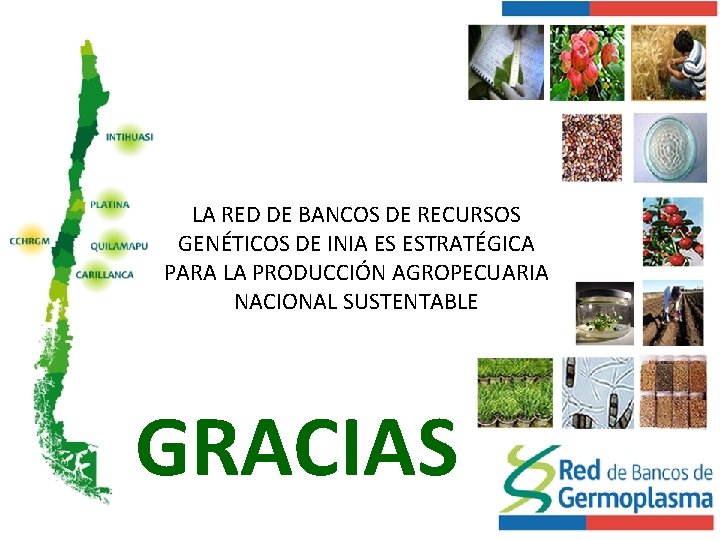 INTIHUASI
PLATINA
CCHRGM
QUILAMAPU
CARILLANCA

LA RED DE BANCOS DE RECURSOS GENÉTICOS DE INIA ES ESTRATÉGICA PARA LA PRODUCCIÓN AGROPECUARIA NACIONAL SUSTENTABLE

GRACIAS

Red de Bancos de Germoplasma